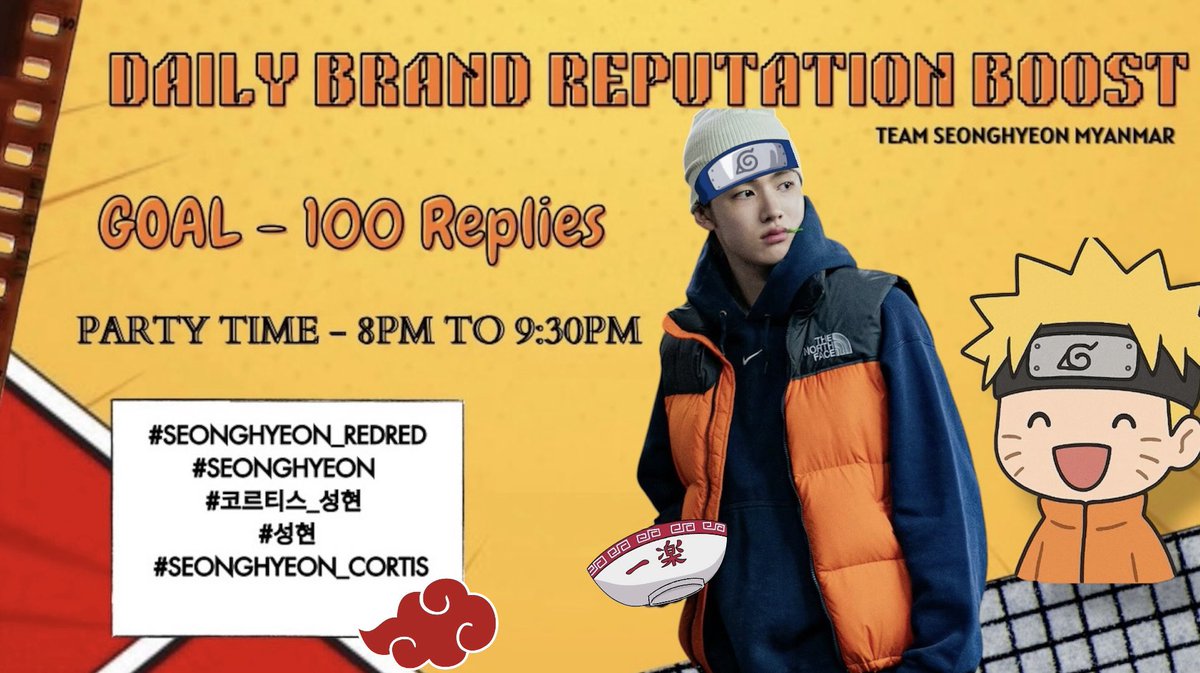 DAILY BRAND REPUTATION BOOST

TEAM SEONGHYEON MYANMAR

GOAL - 100 Replies

PARTY TIME - 8PM TO 9:30PM

#SEONGHYEON_REDRED
#SEONGHYEON
#코르티스_성현
#성현
#SEONGHYEON_CORTIS

THE NORTH FACE

一楽